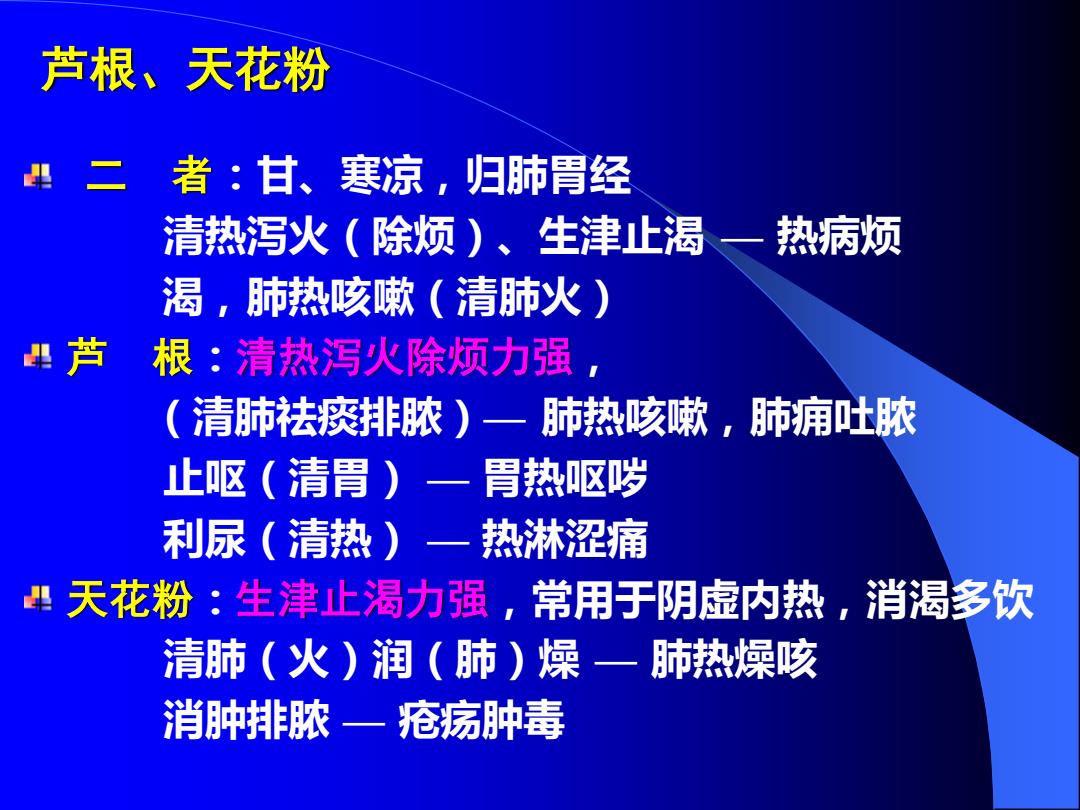 芦根、天花粉

二 者：甘、寒凉，归肺胃经
清热泻火（除烦）、生津止渴 — 热病烦渴，肺热咳嗽（清肺火）

芦 根：清热泻火除烦力强，
（清肺祛痰排脓）— 肺热咳嗽，肺痈吐脓
止呕（清胃） — 胃热呕哕
利尿（清热） — 热淋涩痛

天花粉：生津止渴力强，常用于阴虚内热，消渴多饮
清肺（火）润（肺）燥 — 肺热燥咳
消肿排脓 — 疮疡肿毒